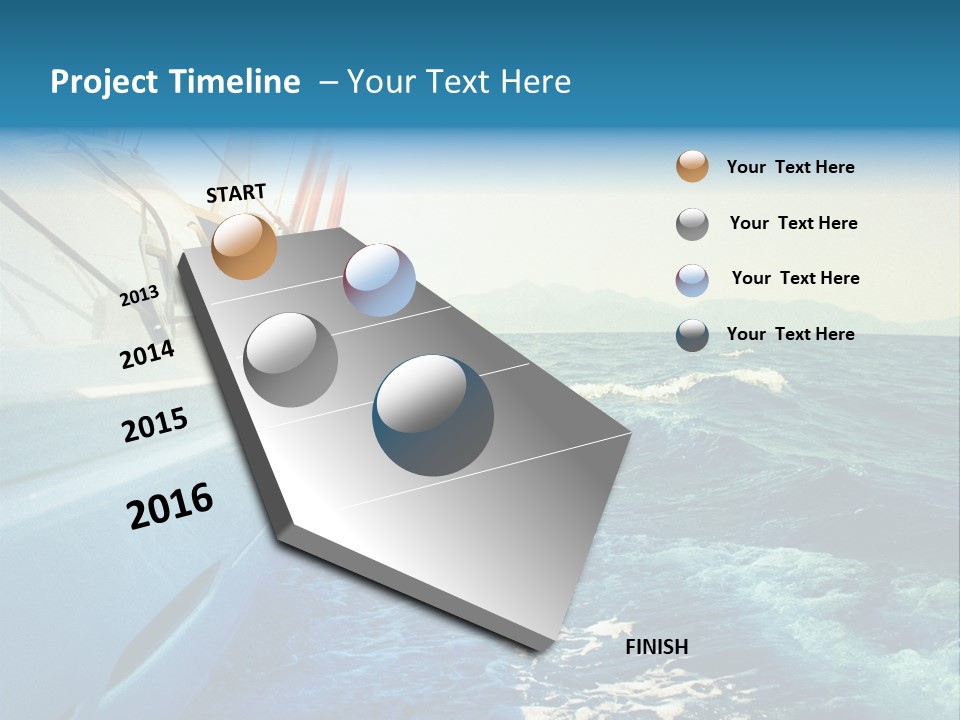 Project Timeline – Your Text Here

START

2013

2014

2015

2016

FINISH

Your Text Here

Your Text Here

Your Text Here

Your Text Here